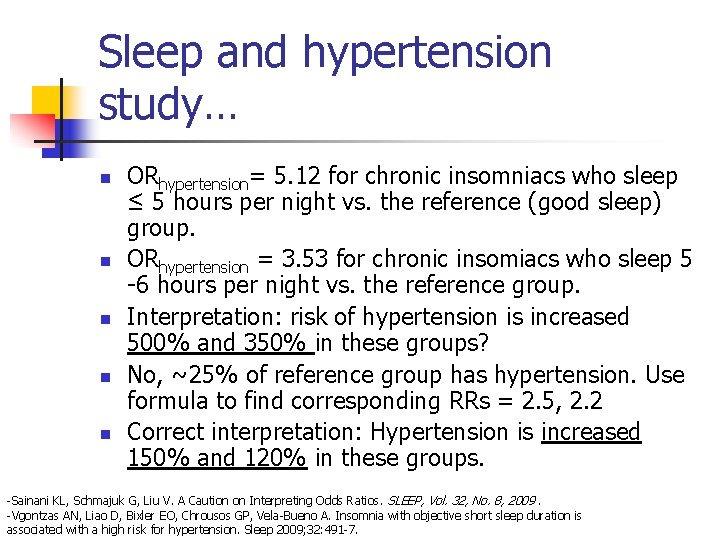 Sleep and hypertension study…

- $OR_{hypertension}$= 5.12 for chronic insomniacs who sleep ≤ 5 hours per night vs. the reference (good sleep) group.
- $OR_{hypertension}$ = 3.53 for chronic insomiacs who sleep 5 -6 hours per night vs. the reference group.
- Interpretation: risk of hypertension is increased 500% and 350% in these groups?
- No, ~25% of reference group has hypertension. Use formula to find corresponding RRs = 2.5, 2.2
- Correct interpretation: Hypertension is increased 150% and 120% in these groups.

-Sainani KL, Schmajuk G, Liu V. A Caution on Interpreting Odds Ratios. SLEEP, Vol. 32, No. 8, 2009.
-Vgontzas AN, Liao D, Bixler EO, Chrousos GP, Vela-Bueno A. Insomnia with objective short sleep duration is associated with a high risk for hypertension. Sleep 2009;32:491-7.